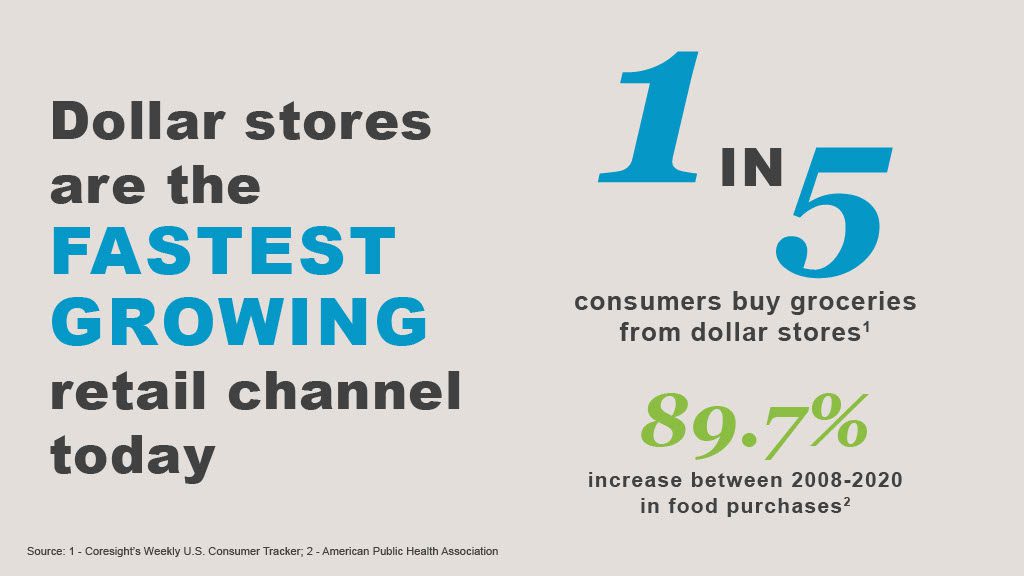 Dollar stores are the FASTEST GROWING retail channel today

1 IN 5

consumers buy groceries from dollar stores$^1$

89.7%

increase between 2008-2020 in food purchases$^2$

Source: 1 - Coresight's Weekly U.S. Consumer Tracker; 2 - American Public Health Association